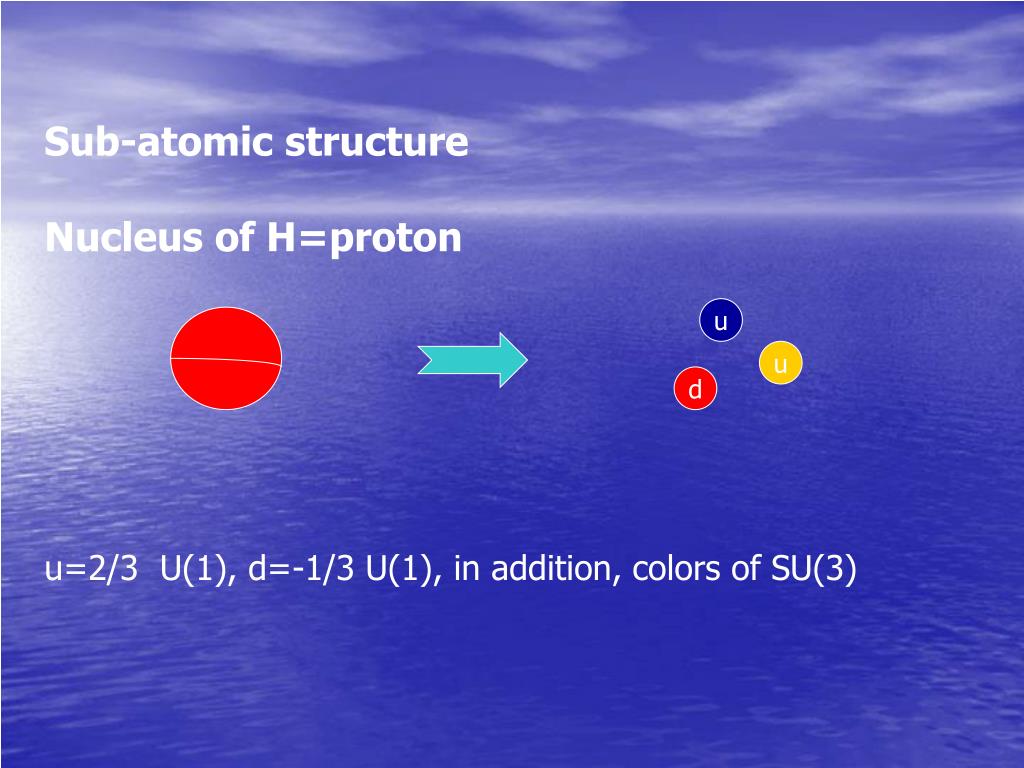 Sub-atomic structure

Nucleus of H=proton

u

u

d

u=2/3 U(1), d=-1/3 U(1), in addition, colors of SU(3)